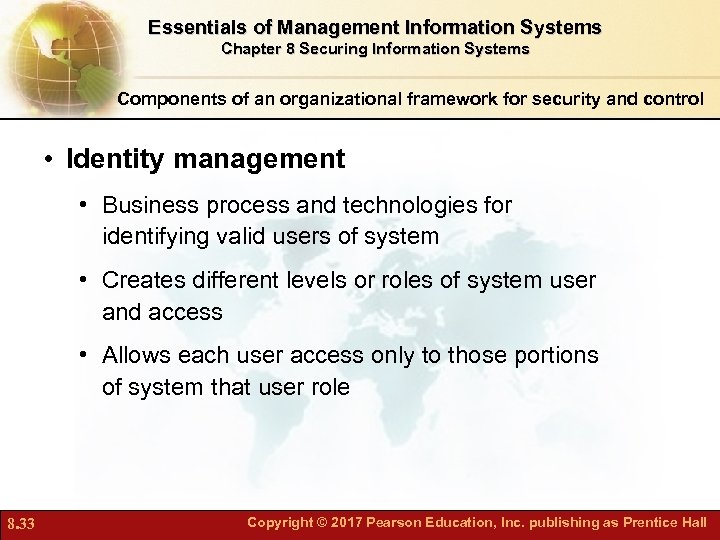 Essentials of Management Information Systems
Chapter 8 Securing Information Systems

Components of an organizational framework for security and control

• Identity management

• Business process and technologies for identifying valid users of system

• Creates different levels or roles of system user and access

• Allows each user access only to those portions of system that user role

8.33

Copyright © 2017 Pearson Education, Inc. publishing as Prentice Hall